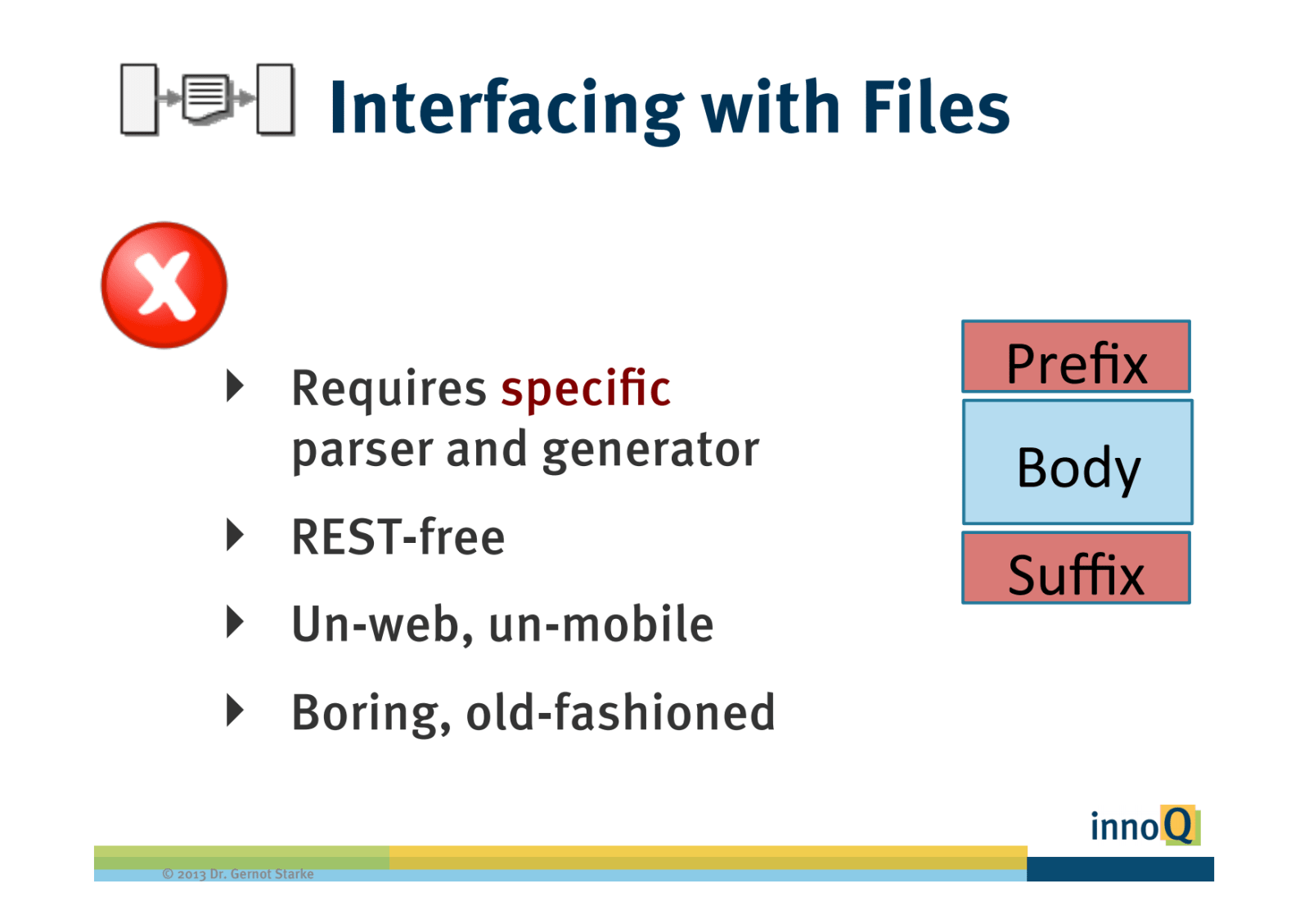 Interfacing with Files

Requires specific parser and generator

REST-free

Un-web, un-mobile

Boring, old-fashioned

Prefix

Body

Suffix

innoQ

© 2013 Dr. Gernot Starke